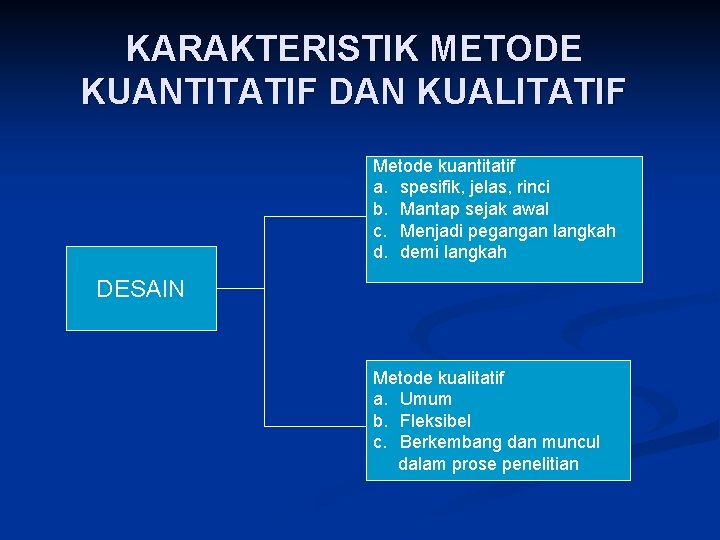 KARAKTERISTIK METODE KUANTITATIF DAN KUALITATIF

DESAIN

Metode kuantitatif
a. spesifik, jelas, rinci
b. Mantap sejak awal
c. Menjadi pegangan langkah
d. demi langkah

Metode kualitatif
a. Umum
b. Fleksibel
c. Berkembang dan muncul dalam prose penelitian